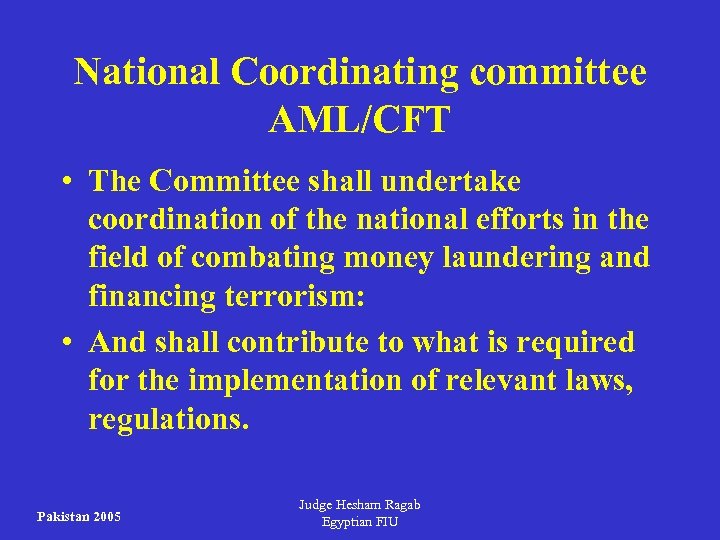 National Coordinating committee AML/CFT

• The Committee shall undertake coordination of the national efforts in the field of combating money laundering and financing terrorism:

• And shall contribute to what is required for the implementation of relevant laws, regulations.

Pakistan 2005

Judge Hesham Ragab
Egyptian FIU